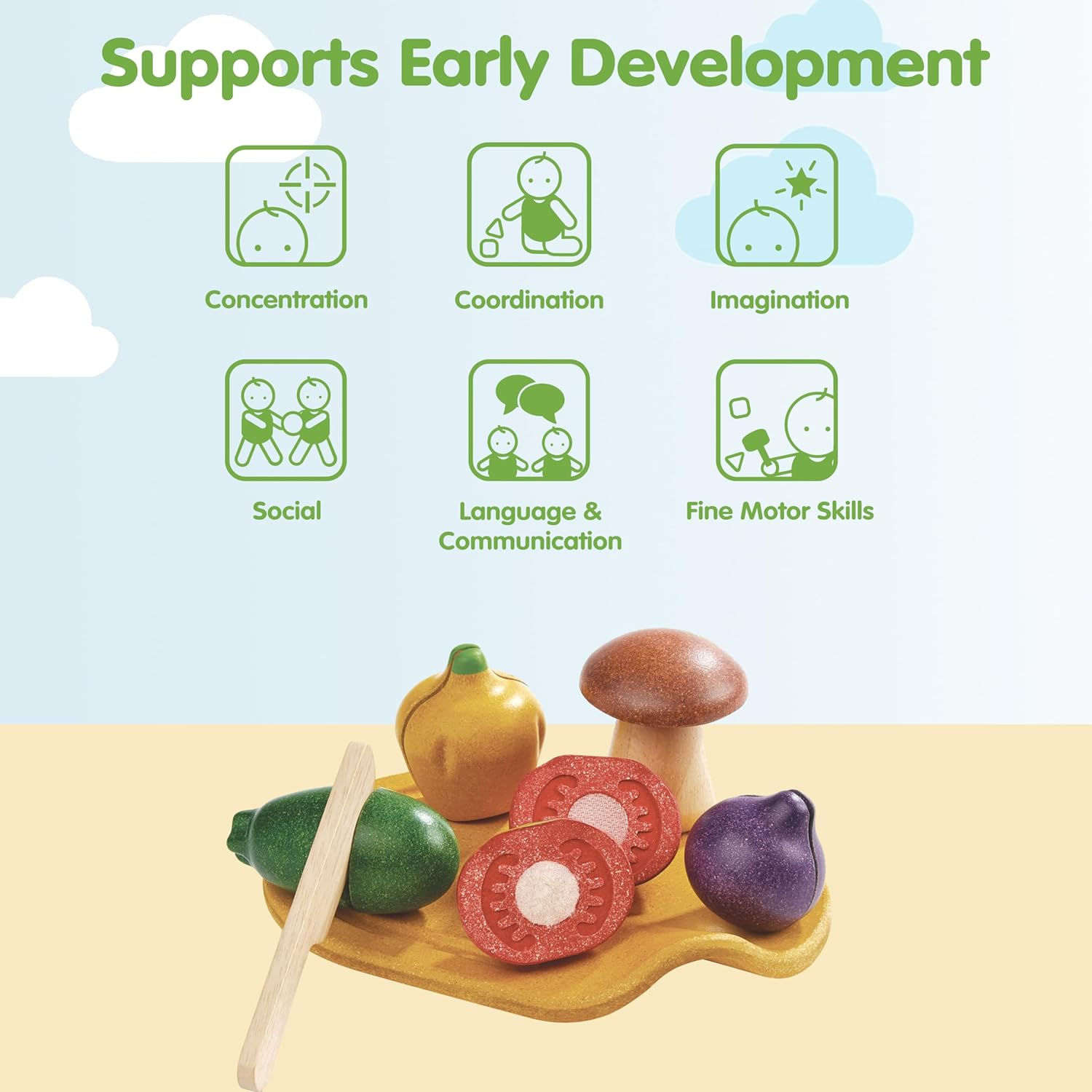 Supports Early Development

Concentration

Coordination

Imagination

Social

Language & Communication

Fine Motor Skills